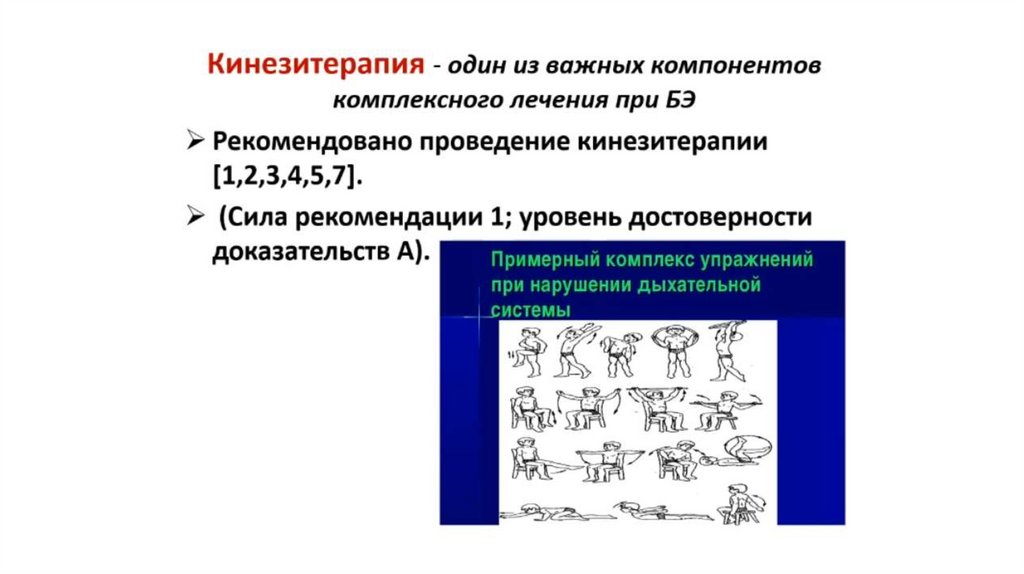 Кинезитерапия - один из важных компонентов комплексного лечения при БЭ

➢ Рекомендовано проведение кинезитерапии [1,2,3,4,5,7].

➢ (Сила рекомендации 1; уровень достоверности доказательств А).

Примерный комплекс упражнений при нарушении дыхательной системы